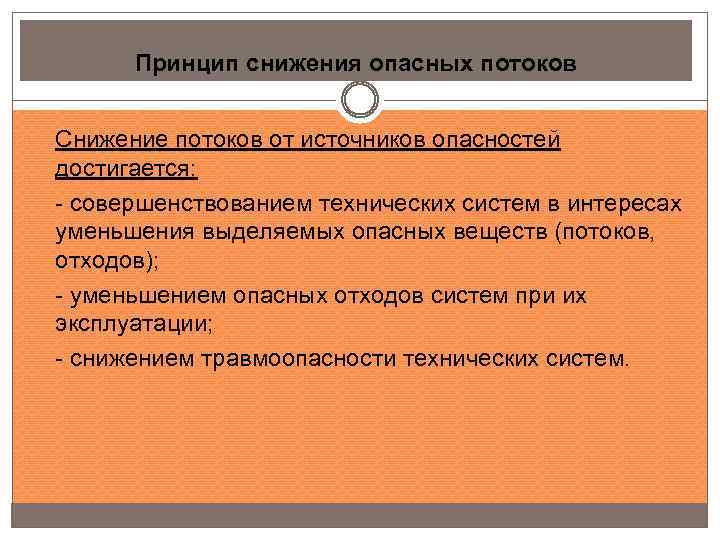 Принцип снижения опасных потоков

Снижение потоков от источников опасностей достигается:

- совершенствованием технических систем в интересах уменьшения выделяемых опасных веществ (потоков, отходов);

- уменьшением опасных отходов систем при их эксплуатации;

- снижением травмоопасности технических систем.